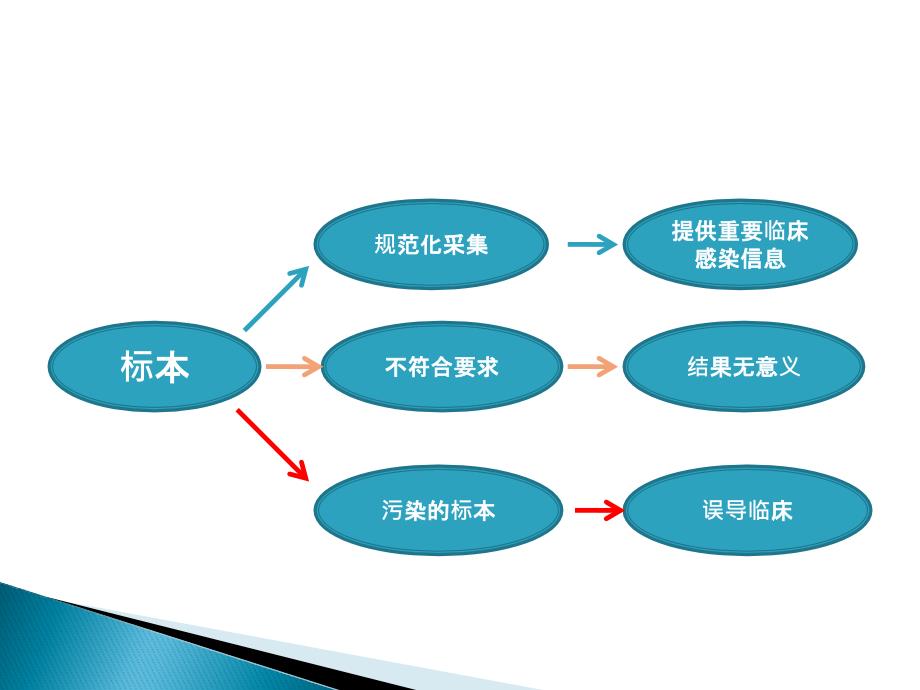 标本

规范化采集

提供重要临床感染信息

不符合要求

结果无意义

污染的标本

误导临床